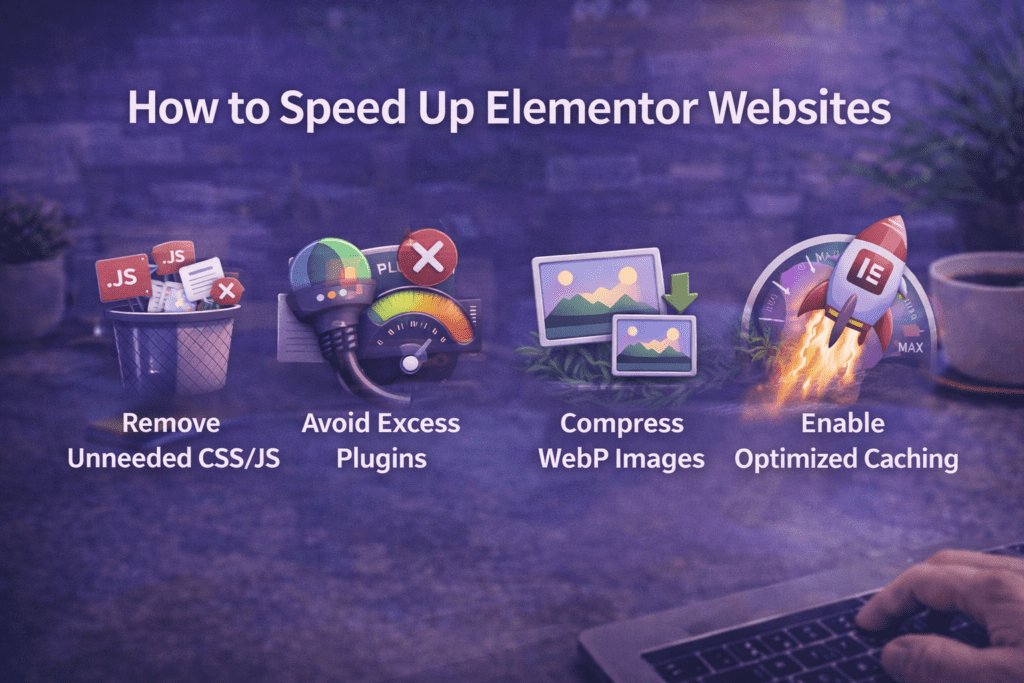 How to Speed Up Elementor Websites

.JS
.JS

PL

MAX

Remove Unneeded CSS/JS

Avoid Excess Plugins

Compress WebP Images

Enable Optimized Caching